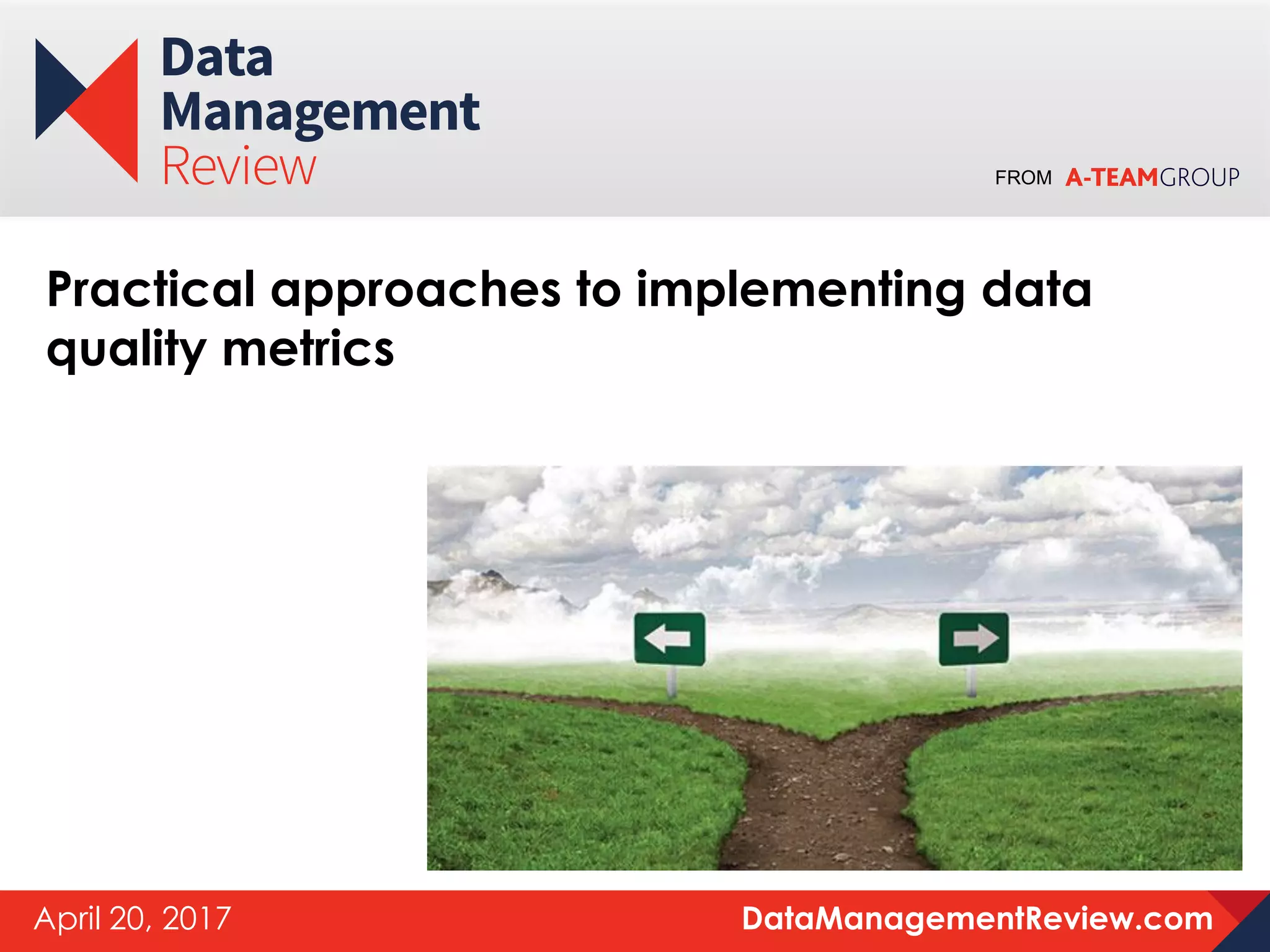 Data Management Review

FROM A-TEAMGROUP

Practical approaches to implementing data quality metrics

April 20, 2017

DataManagementReview.com